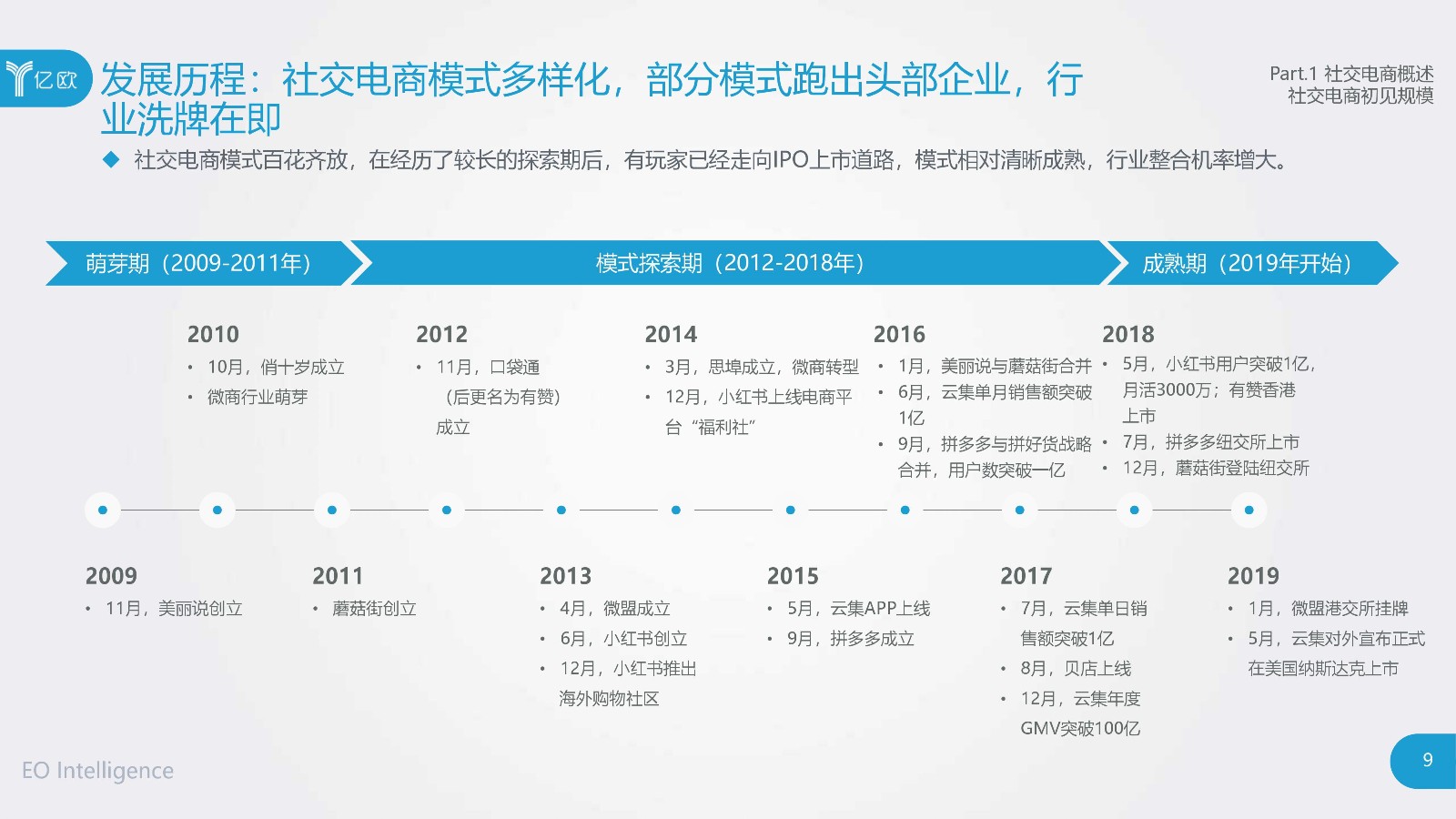 亿欧

发展历程：社交电商模式多样化，部分模式跑出头部企业，行业洗牌在即

Part.1 社交电商概述
社交电商初见规模

◆ 社交电商模式百花齐放，在经历了较长的探索期后，有玩家已经走向IPO上市道路，模式相对清晰成熟，行业整合机率增大。

萌芽期（2009-2011年）

模式探索期（2012-2018年）

成熟期（2019年开始）

2010
• 10月，俏十岁成立
• 微商行业萌芽

2012
• 11月，口袋通（后更名为有赞）成立

2014
• 3月，思埠成立，微商转型
• 12月，小红书上线电商平台“福利社”

2016
• 1月，美丽说与蘑菇街合并
• 6月，云集单月销售额突破1亿
• 9月，拼多多与拼好货战略合并，用户数突破一亿

2018
• 5月，小红书用户突破1亿，月活3000万；有赞香港上市
• 7月，拼多多纽交所上市
• 12月，蘑菇街登陆纽交所

2009
• 11月，美丽说创立

2011
• 蘑菇街创立

2013
• 4月，微盟成立
• 6月，小红书创立
• 12月，小红书推出海外购物社区

2015
• 5月，云集APP上线
• 9月，拼多多成立

2017
• 7月，云集单日销售额突破1亿
• 8月，贝店上线
• 12月，云集年度GMV突破100亿

2019
• 1月，微盟港交所挂牌
• 5月，云集对外宣布正式在美国纳斯达克上市

EO Intelligence

9